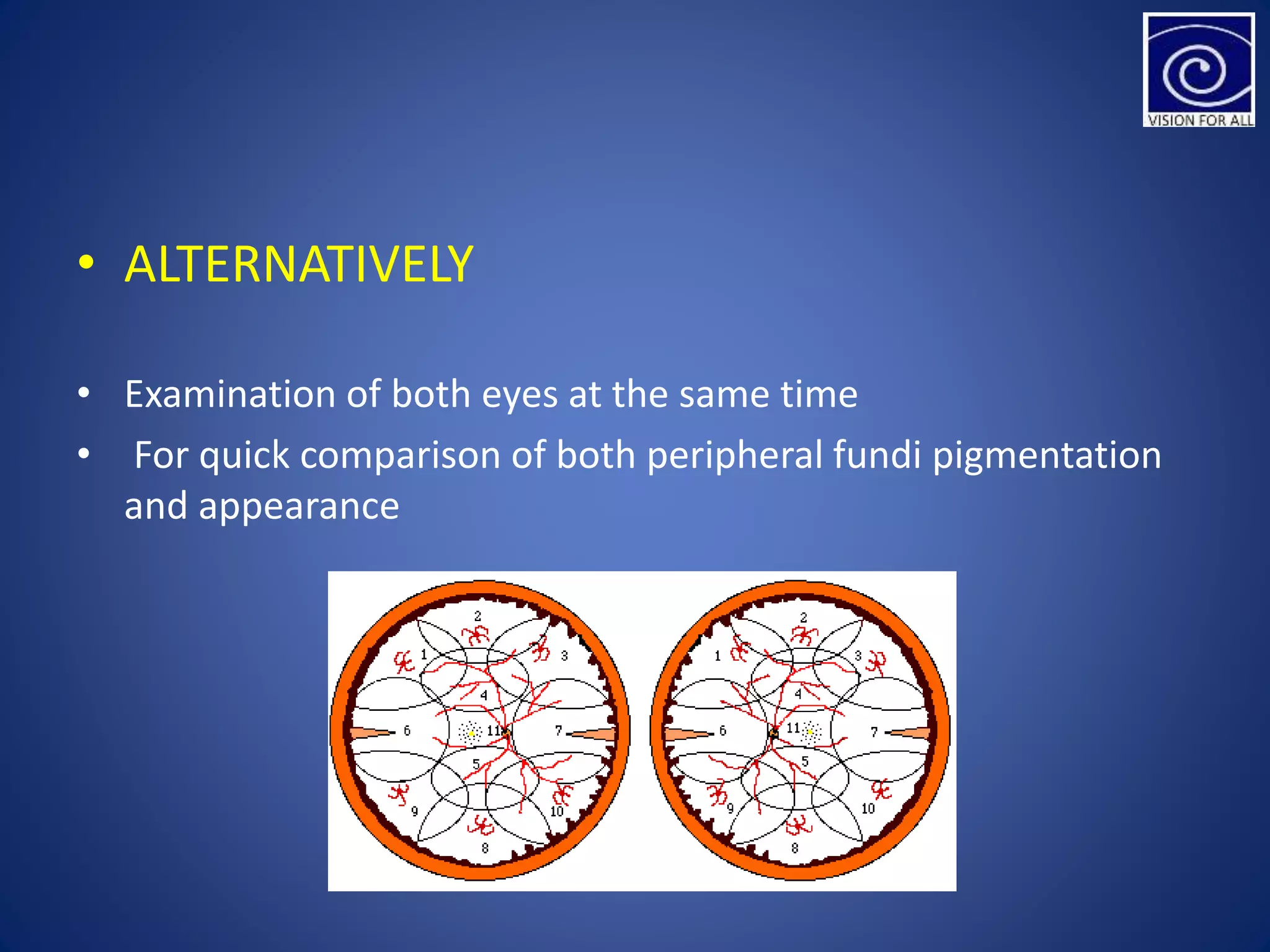 VISION FOR ALL

• ALTERNATIVELY

• Examination of both eyes at the same time

• For quick comparison of both peripheral fundi pigmentation and appearance

2
1
3
4
6
11
7
5
9
10
8

2
1
3
4
6
11
7
5
9
10
8